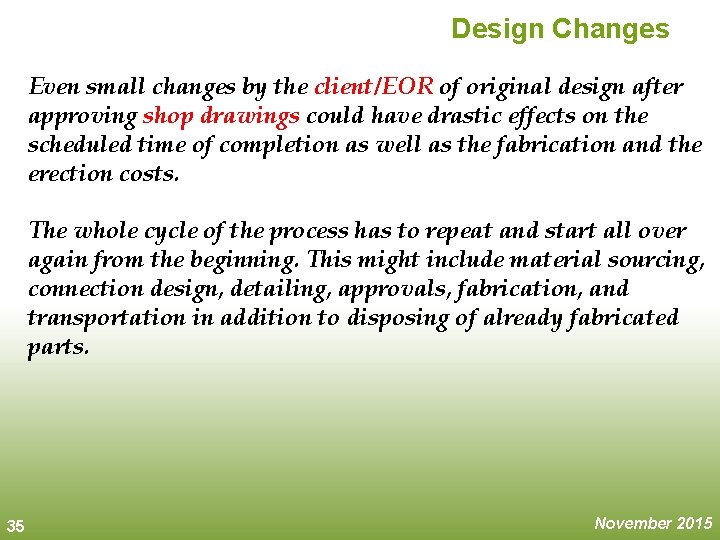 Design Changes

Even small changes by the client/EOR of original design after approving shop drawings could have drastic effects on the scheduled time of completion as well as the fabrication and the erection costs.

The whole cycle of the process has to repeat and start all over again from the beginning. This might include material sourcing, connection design, detailing, approvals, fabrication, and transportation in addition to disposing of already fabricated parts.

35

November 2015